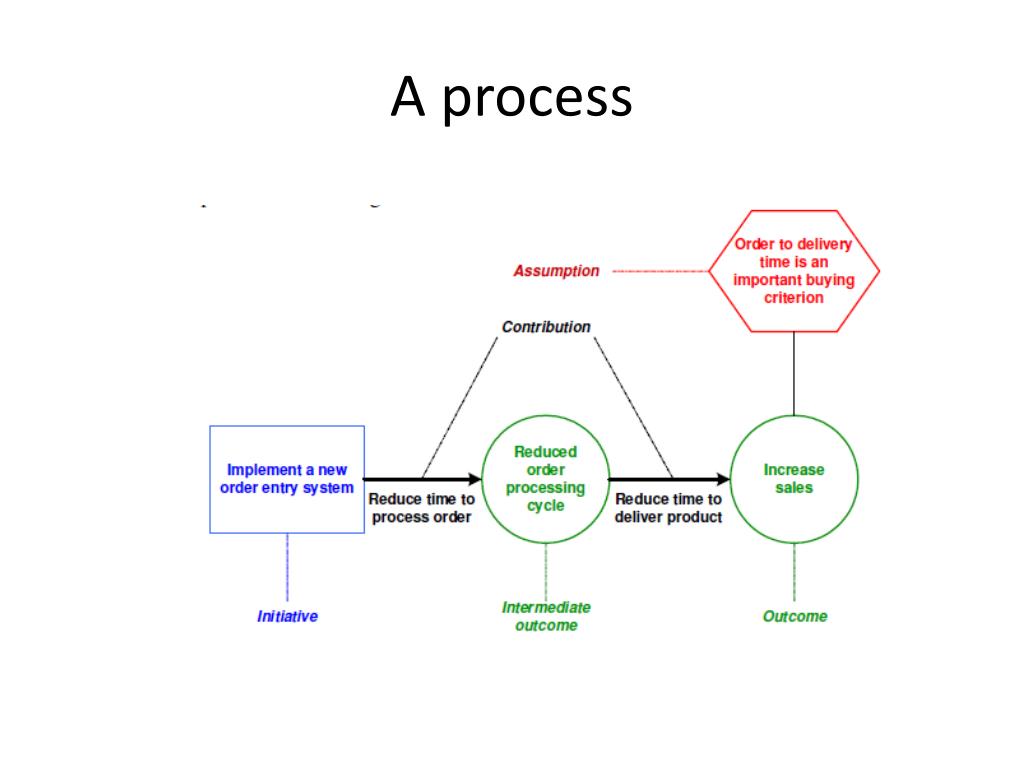 A process

Assumption

Order to delivery time is an important buying criterion

Contribution

Implement a new order entry system

Reduce time to process order

Reduced order processing cycle

Reduce time to deliver product

Increase sales

Initiative

Intermediate outcome

Outcome